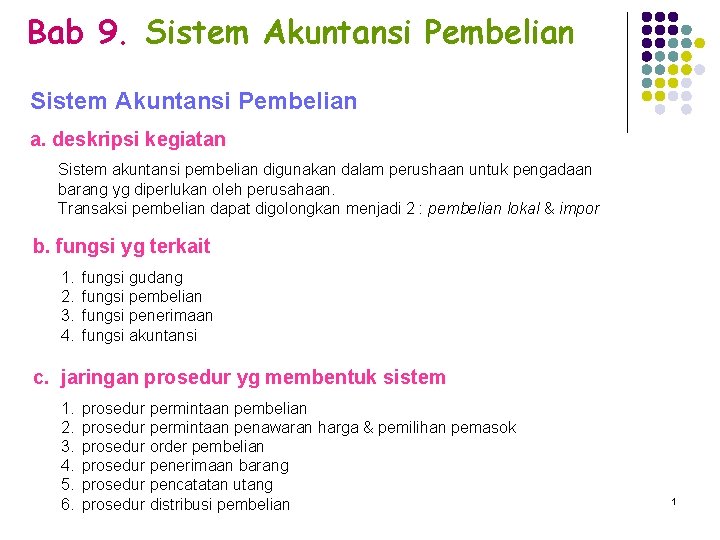 Bab 9. Sistem Akuntansi Pembelian

Sistem Akuntansi Pembelian

a. deskripsi kegiatan

Sistem akuntansi pembelian digunakan dalam perushaan untuk pengadaan barang yg diperlukan oleh perusahaan.
Transaksi pembelian dapat digolongkan menjadi 2 : pembelian lokal & impor

b. fungsi yg terkait

1. fungsi gudang
2. fungsi pembelian
3. fungsi penerimaan
4. fungsi akuntansi

c. jaringan prosedur yg membentuk sistem

1. prosedur permintaan pembelian
2. prosedur permintaan penawaran harga & pemilihan pemasok
3. prosedur order pembelian
4. prosedur penerimaan barang
5. prosedur pencatatan utang
6. prosedur distribusi pembelian

1